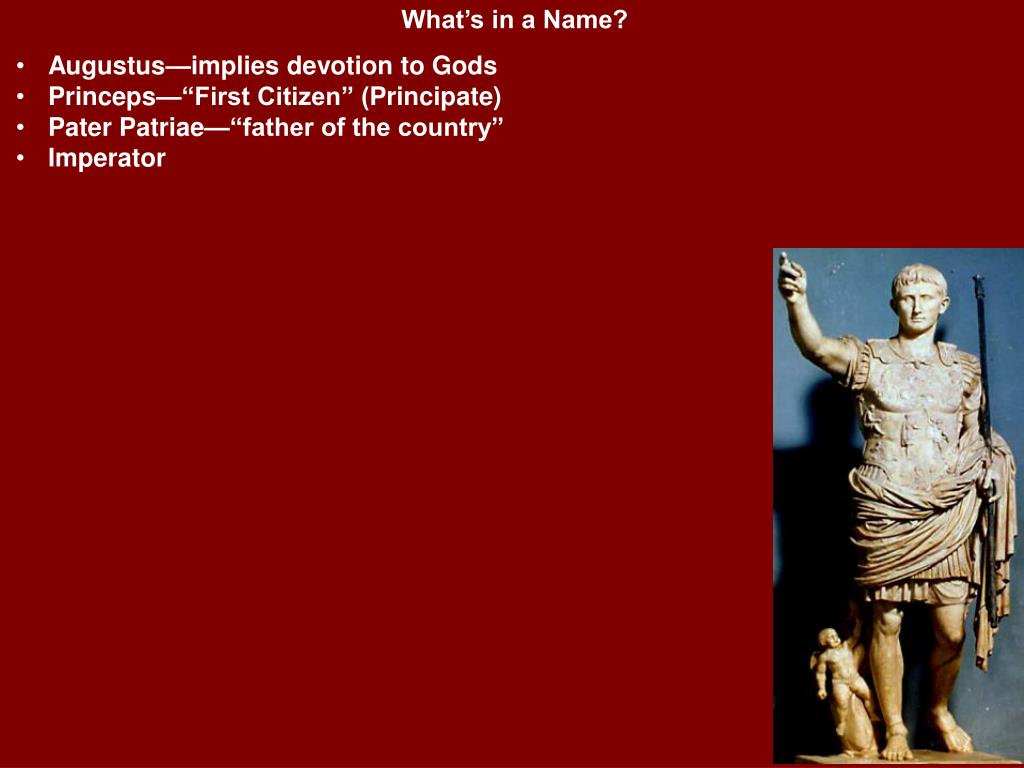 What’s in a Name?

• Augustus—implies devotion to Gods
• Princeps—“First Citizen” (Principate)
• Pater Patriae—“father of the country”
• Imperator